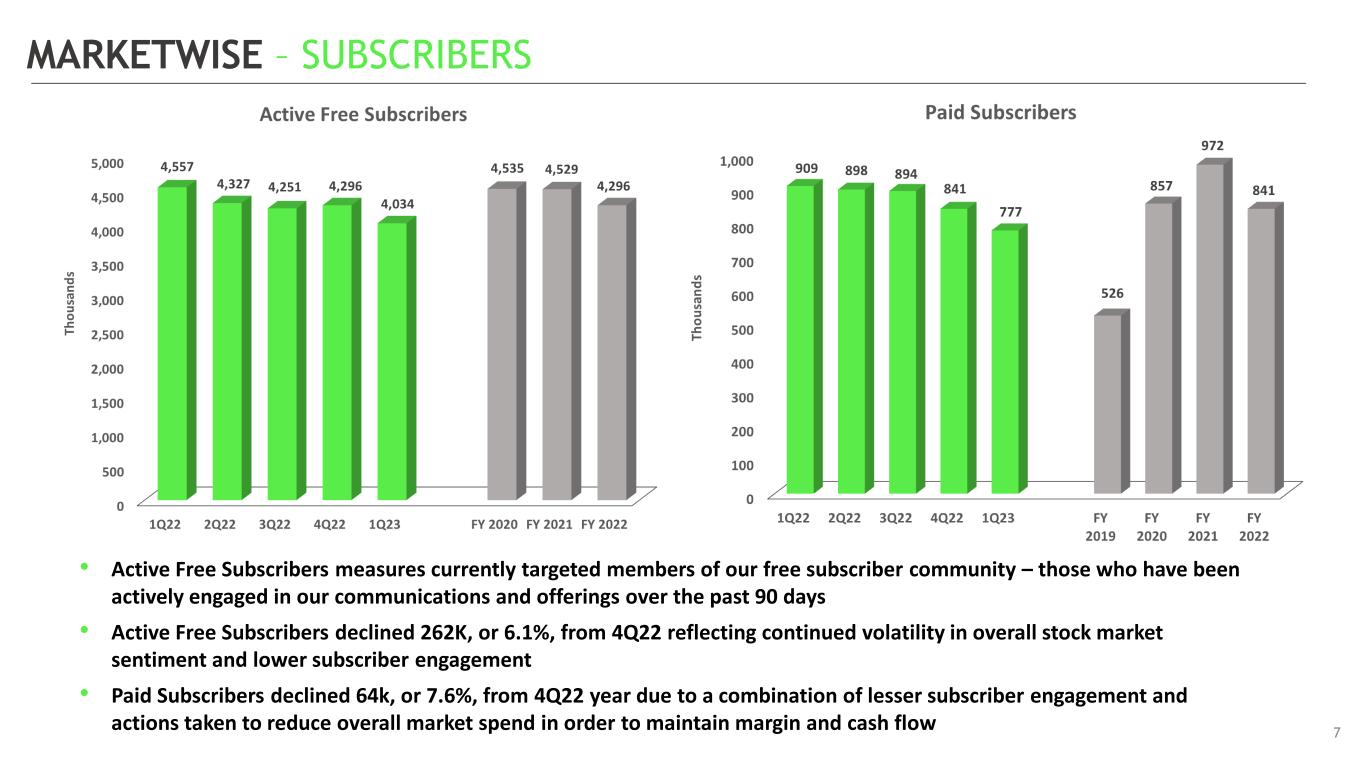 MARKETWISE – SUBSCRIBERS

Active Free Subscribers

Thousands

5,000
4,500
4,000
3,500
3,000
2,500
2,000
1,500
1,000
500
0

4,557 4,327 4,251 4,296 4,034 4,535 4,529 4,296

1Q22 2Q22 3Q22 4Q22 1Q23 FY 2020 FY 2021 FY 2022

Paid Subscribers

Thousands

1,000
900
800
700
600
500
400
300
200
100
0

909 898 894 841 777 526 857 972 841

1Q22 2Q22 3Q22 4Q22 1Q23 FY 2019 FY 2020 FY 2021 FY 2022

• Active Free Subscribers measures currently targeted members of our free subscriber community – those who have been actively engaged in our communications and offerings over the past 90 days

• Active Free Subscribers declined 262K, or 6.1%, from 4Q22 reflecting continued volatility in overall stock market sentiment and lower subscriber engagement

• Paid Subscribers declined 64k, or 7.6%, from 4Q22 year due to a combination of lesser subscriber engagement and actions taken to reduce overall market spend in order to maintain margin and cash flow

7